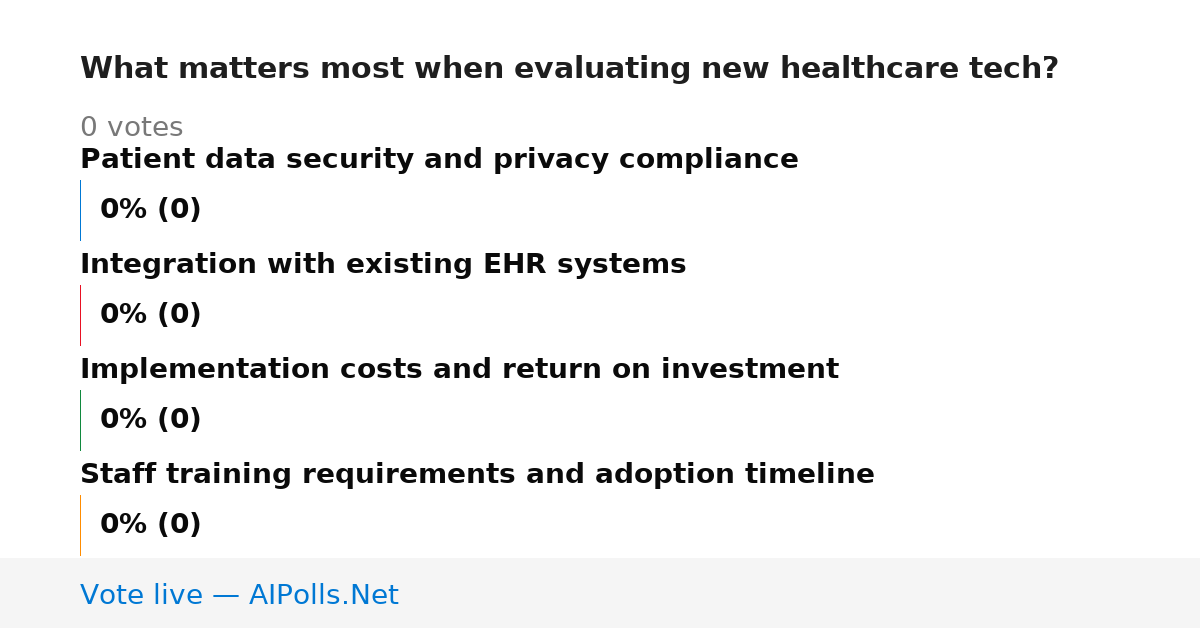 What matters most when evaluating new healthcare tech?

0 votes

Patient data security and privacy compliance

0% (0)

Integration with existing EHR systems

0% (0)

Implementation costs and return on investment

0% (0)

Staff training requirements and adoption timeline

0% (0)

Vote live — AIPolls.Net